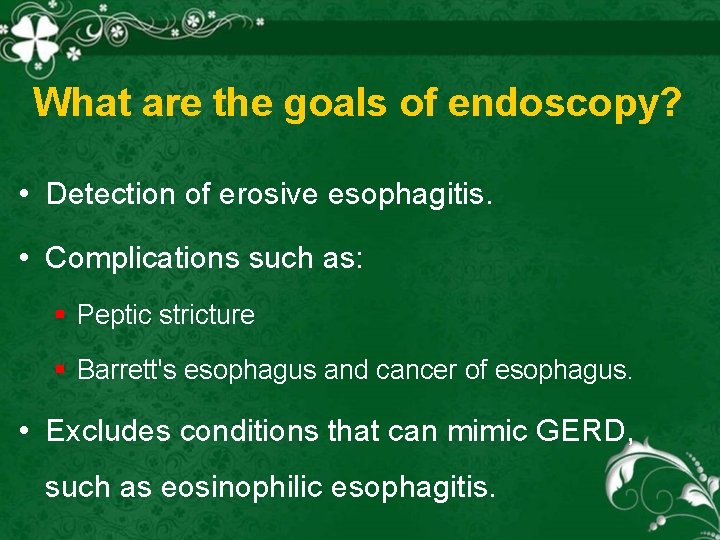 What are the goals of endoscopy?

• Detection of erosive esophagitis.

• Complications such as:

▪ Peptic stricture

▪ Barrett's esophagus and cancer of esophagus.

• Excludes conditions that can mimic GERD, such as eosinophilic esophagitis.